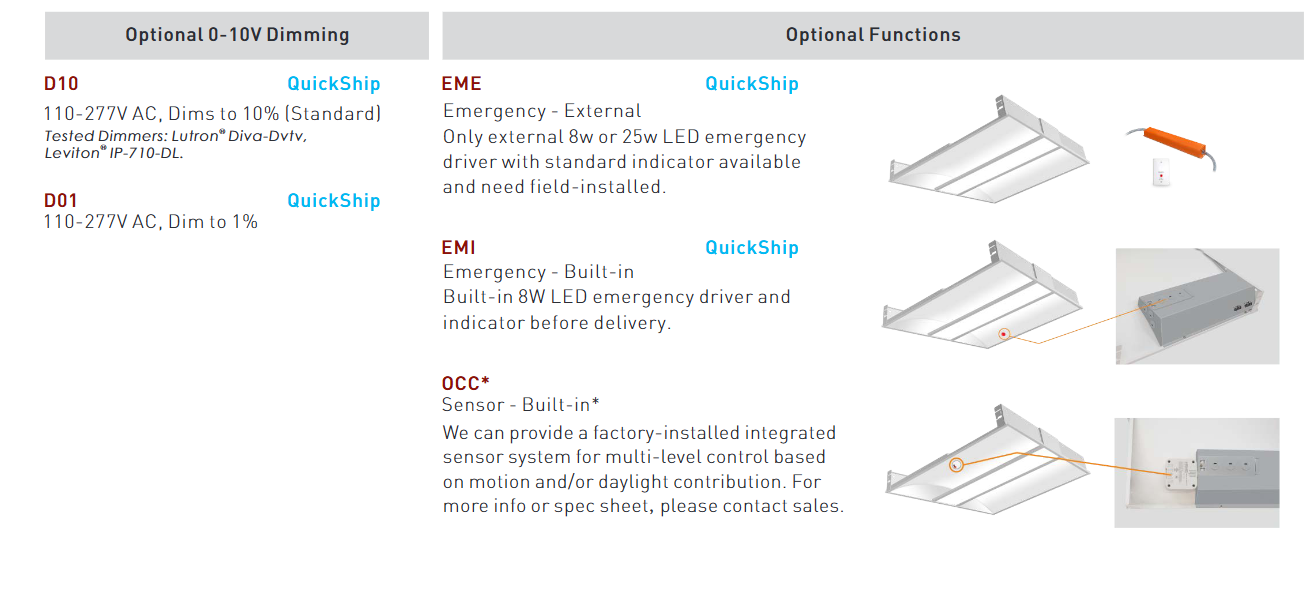 Optional 0-10V Dimming

D10 QuickShip
110-277V AC, Dims to 10% (Standard)
Tested Dimmers: Lutron® Diva-Dvtv, Leviton® IP-710-DL.

D01 QuickShip
110-277V AC, Dim to 1%

Optional Functions

EME QuickShip
Emergency - External
Only external 8w or 25w LED emergency driver with standard indicator available and need field-installed.

EMI QuickShip
Emergency - Built-in
Built-in 8W LED emergency driver and indicator before delivery.

OCC*
Sensor - Built-in*
We can provide a factory-installed integrated sensor system for multi-level control based on motion and/or daylight contribution. For more info or spec sheet, please contact sales.